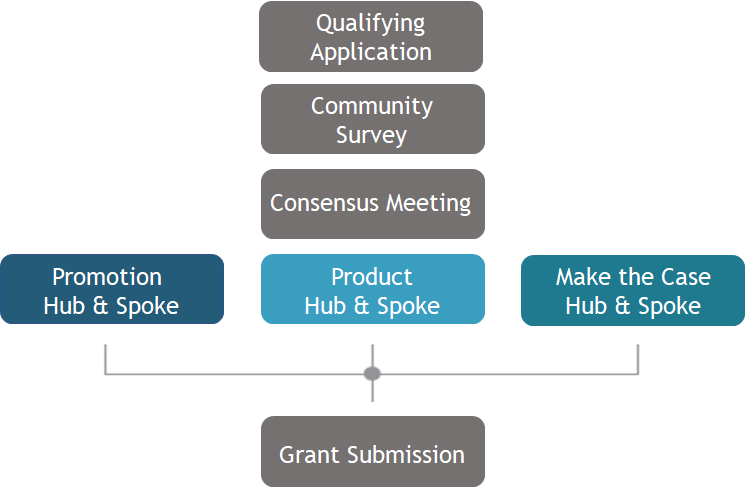 Qualifying Application

Community Survey

Consensus Meeting

Promotion Hub & Spoke

Product Hub & Spoke

Make the Case Hub & Spoke

Grant Submission